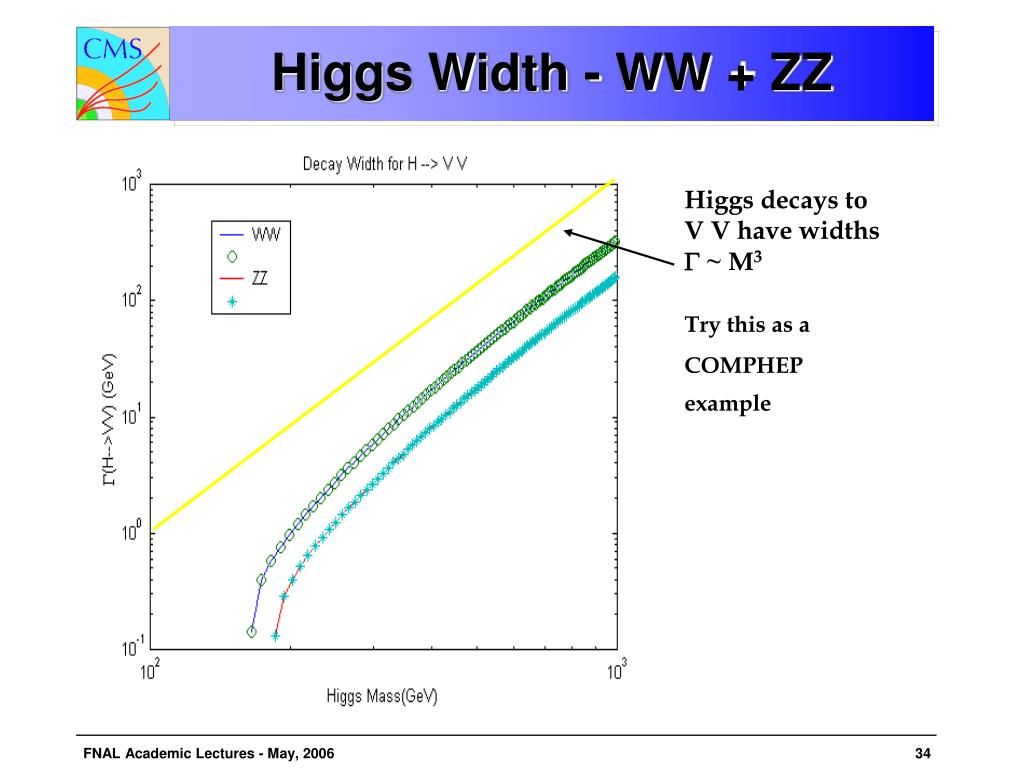 CMS

Higgs Width - WW + ZZ

Decay Width for H --> V V

WW
ZZ

$10^3$
$10^2$
$10^1$
$10^0$
$10^{-1}$

$\Gamma$(H-->VV) (GeV)

$10^2$
$10^3$

Higgs Mass(GeV)

Higgs decays to V V have widths $\Gamma \sim M^3$

Try this as a COMPHEP example

FNAL Academic Lectures - May, 2006

34